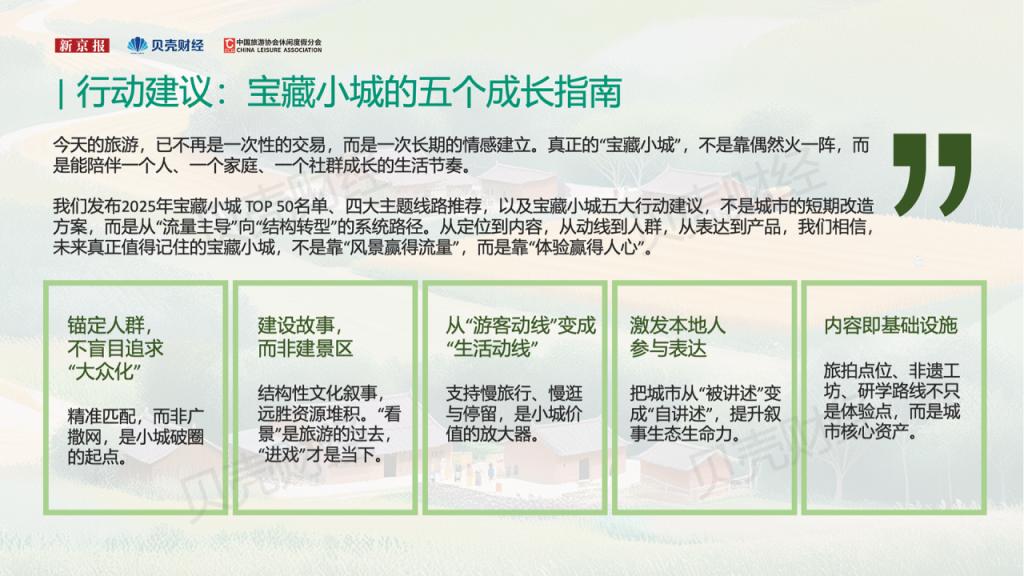 新京报 贝壳财经 中国旅游协会休闲度假分会 CHINA LEISURE ASSOCIATION

| 行动建议：宝藏小城的五个成长指南

今天的旅游，已不再是一次性的交易，而是一次长期的情感建立。真正的“宝藏小城”，不是靠偶然火一阵，而是能陪伴一个人、一个家庭、一个社群成长的生活节奏。

我们发布2025年宝藏小城 TOP 50名单、四大主题线路推荐，以及宝藏小城五大行动建议，不是城市的短期改造方案，而是从“流量主导”向“结构转型”的系统路径。从定位到内容，从动线到人群，从表达到产品，我们相信，未来真正值得记住的宝藏小城，不是靠“风景赢得流量”，而是靠“体验赢得人心”。

锚定人群，不盲目追求“大众化”

精准匹配，而非广撒网，是小城破圈的起点。

建设故事，而非建景区

结构性文化叙事，远胜资源堆积。“看景”是旅游的过去，“进戏”才是当下。

从“游客动线”变成“生活动线”

支持慢旅行、慢逛与停留，是小城价值的放大器。

激发本地人参与表达

把城市从“被讲述”变成“自讲述”，提升叙事生态生命力。

内容即基础设施

旅拍点位、非遗工坊、研学路线不只是体验点，而是城市核心资产。

贝壳财经